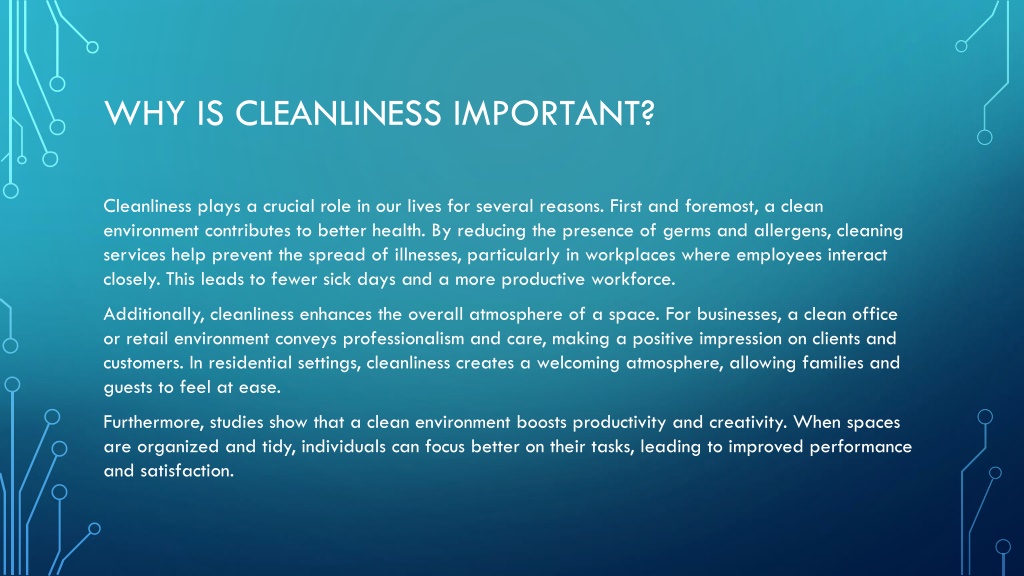 WHY IS CLEANLINESS IMPORTANT?

Cleanliness plays a crucial role in our lives for several reasons. First and foremost, a clean environment contributes to better health. By reducing the presence of germs and allergens, cleaning services help prevent the spread of illnesses, particularly in workplaces where employees interact closely. This leads to fewer sick days and a more productive workforce.

Additionally, cleanliness enhances the overall atmosphere of a space. For businesses, a clean office or retail environment conveys professionalism and care, making a positive impression on clients and customers. In residential settings, cleanliness creates a welcoming atmosphere, allowing families and guests to feel at ease.

Furthermore, studies show that a clean environment boosts productivity and creativity. When spaces are organized and tidy, individuals can focus better on their tasks, leading to improved performance and satisfaction.